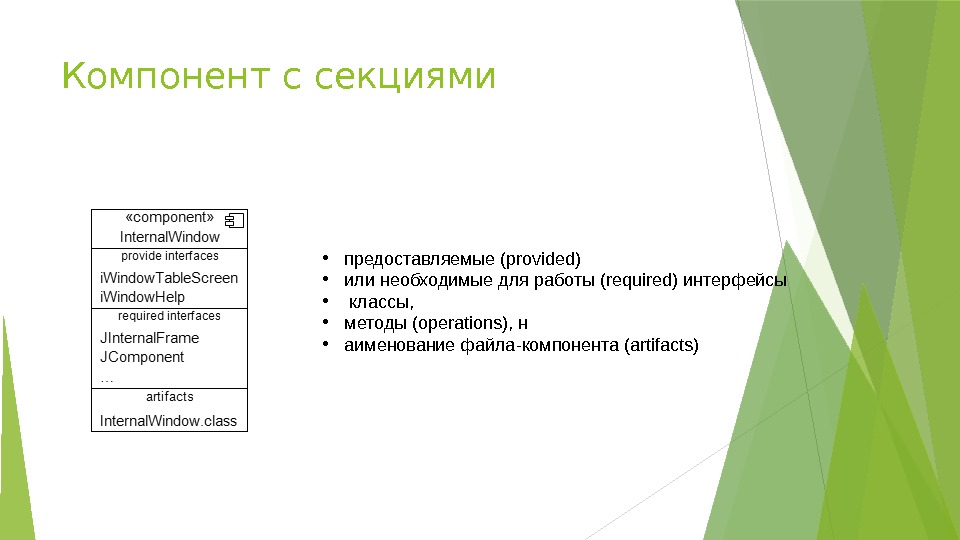 Компонент с секциями

«component»
InternalWindow
provide interfaces
iWindowTableScreen
iWindowHelp
required interfaces
JInternalFrame
JComponent
...
artifacts
InternalWindow.class

• предоставляемые (provided)
• или необходимые для работы (required) интерфейсы
• классы,
• методы (operations), н
• аименование файла-компонента (artifacts)